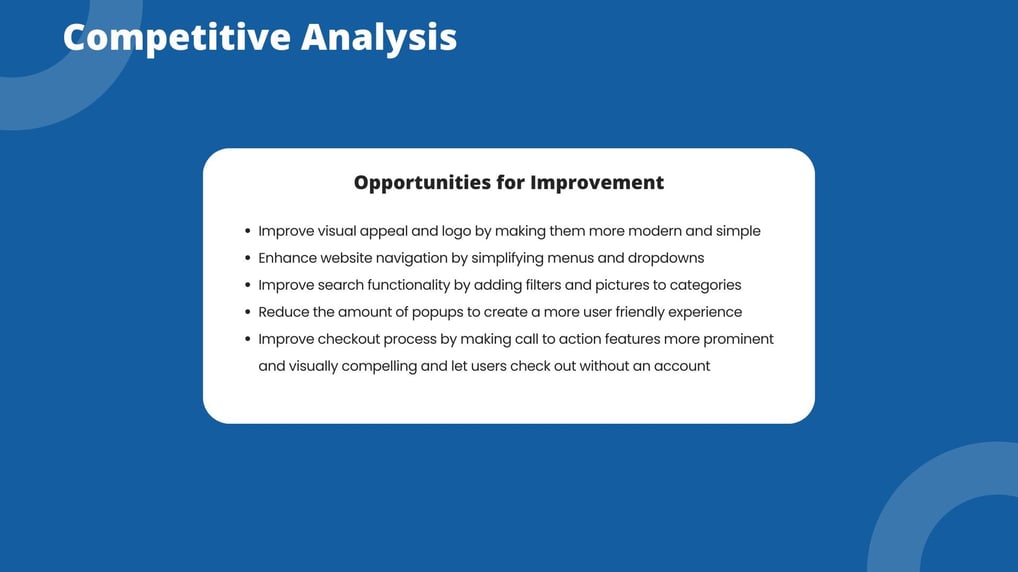 Competitive Analysis

Opportunities for Improvement

- Improve visual appeal and logo by making them more modern and simple
- Enhance website navigation by simplifying menus and dropdowns
- Improve search functionality by adding filters and pictures to categories
- Reduce the amount of popups to create a more user friendly experience
- Improve checkout process by making call to action features more prominent and visually compelling and let users check out without an account